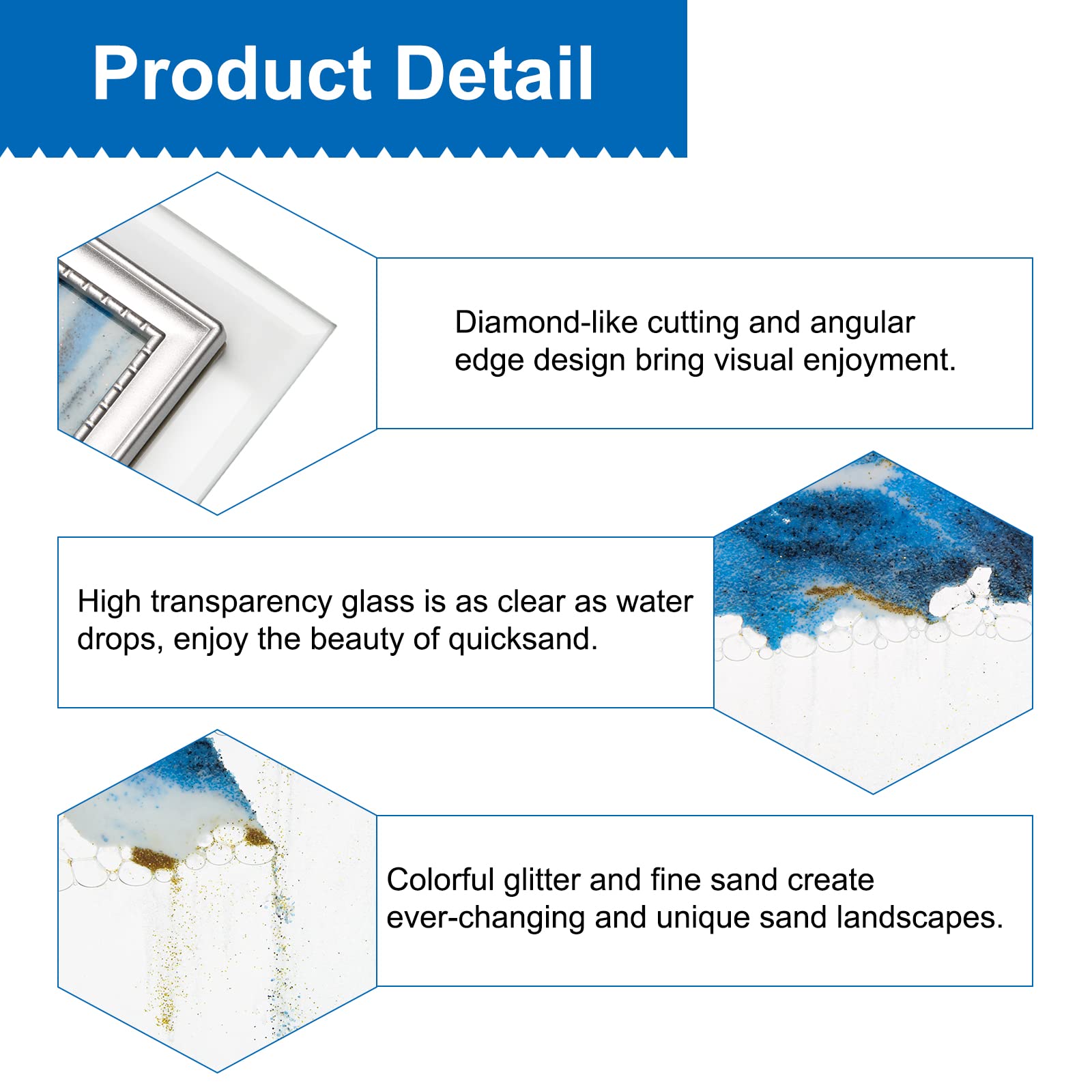 Product Detail

Diamond-like cutting and angular edge design bring visual enjoyment.

High transparency glass is as clear as water drops, enjoy the beauty of quicksand.

Colorful glitter and fine sand create ever-changing and unique sand landscapes.